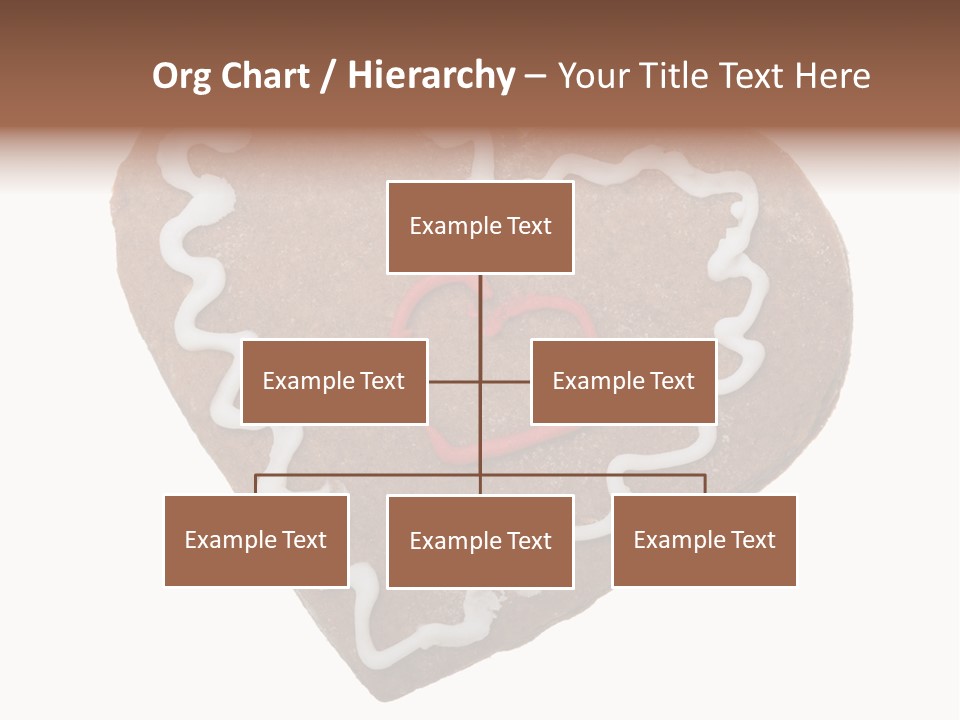 Org Chart / Hierarchy – Your Title Text Here

Example Text

Example Text

Example Text

Example Text

Example Text

Example Text